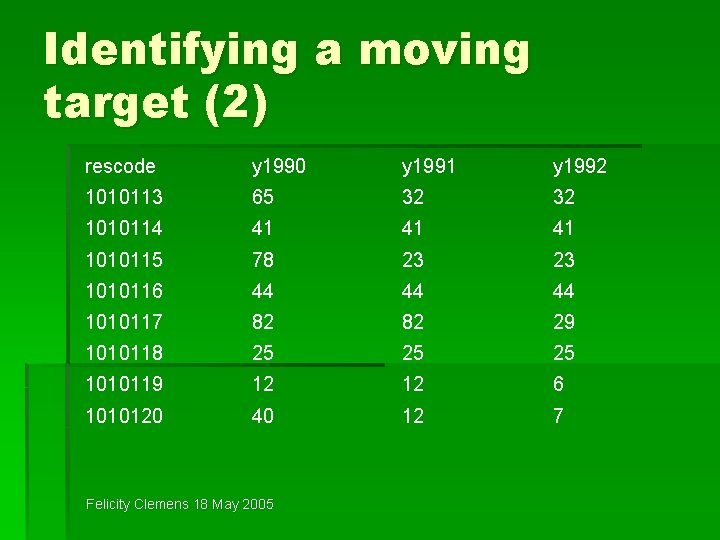 Identifying a moving target (2)

| rescode | y1990 | y1991 | y1992 |
|---|---|---|---|
| 1010113 | 65 | 32 | 32 |
| 1010114 | 41 | 41 | 41 |
| 1010115 | 78 | 23 | 23 |
| 1010116 | 44 | 44 | 44 |
| 1010117 | 82 | 82 | 29 |
| 1010118 | 25 | 25 | 25 |
| 1010119 | 12 | 12 | 6 |
| 1010120 | 40 | 12 | 7 |

Felicity Clemens 18 May 2005